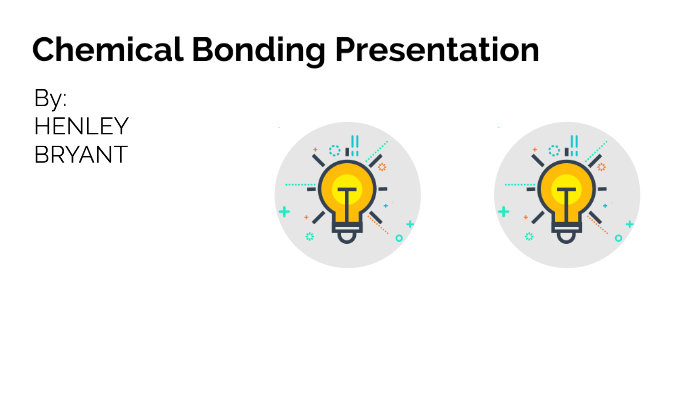 Chemical Bonding Presentation

By:
HENLEY
BRYANT